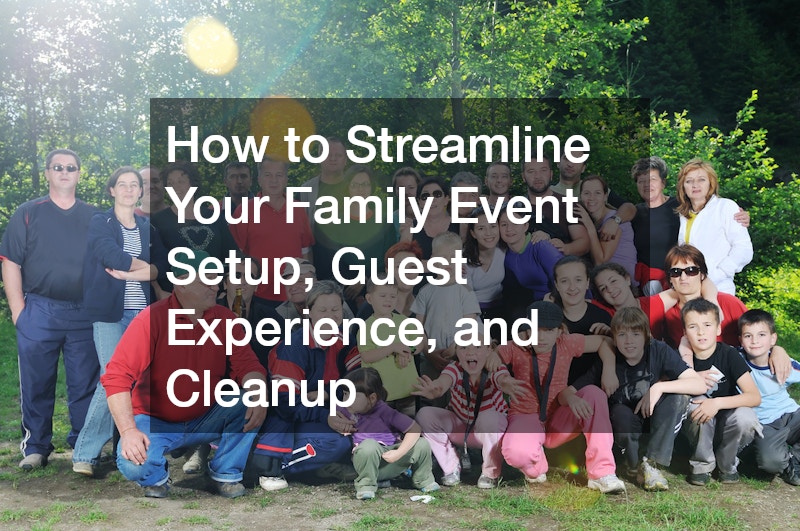 How to Streamline Your Family Event Setup, Guest Experience, and Cleanup